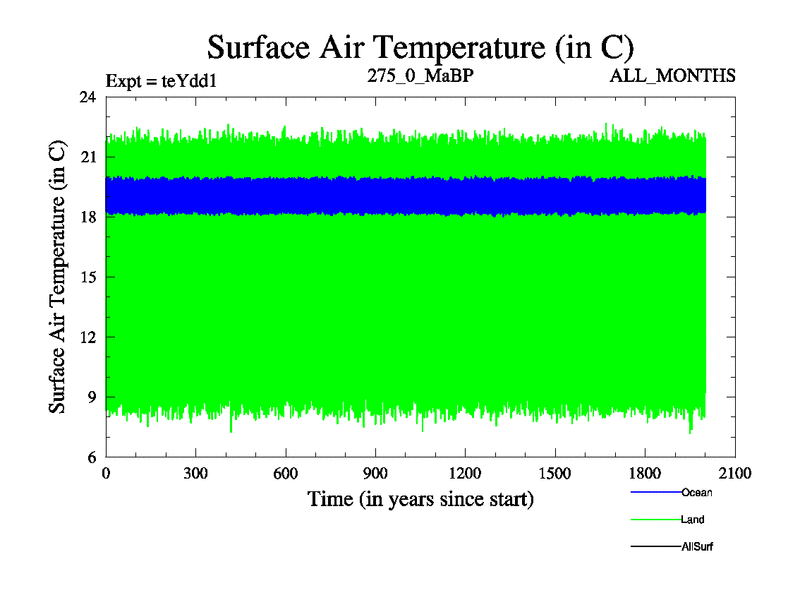 Surface Air Temperature (in C)

Expt = teYdd1

275_0_MaBP

ALL_MONTHS

Surface Air Temperature (in C)

24
21
18
15
12
9
6

0
300
600
900
1200
1500
1800
2100

Time (in years since start)

Ocean
Land
AllSurf